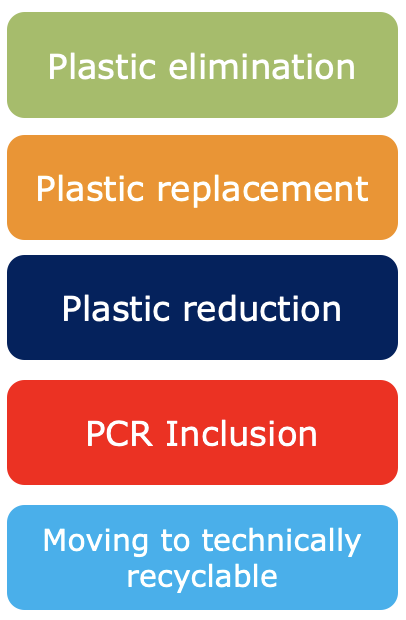 Plastic elimination

Plastic replacement

Plastic reduction

PCR Inclusion

Moving to technically recyclable